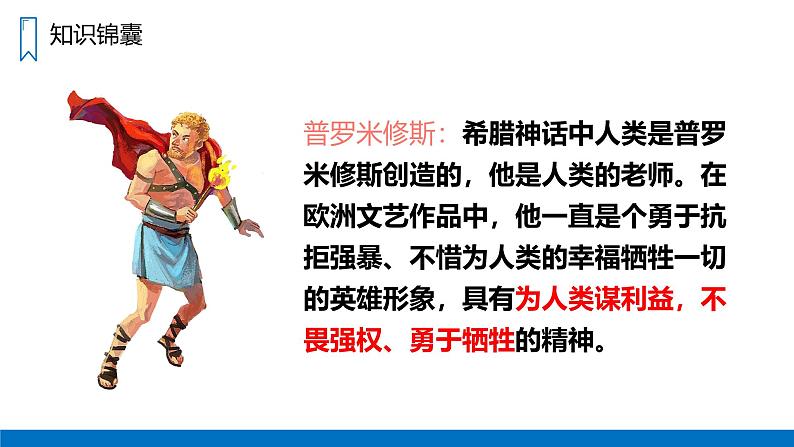 知识锦囊

普罗米修斯：希腊神话中人类是普罗米修斯创造的，他是人类的老师。在欧洲文艺作品中，他一直是个勇于抗拒强暴、不惜为人类的幸福牺牲一切的英雄形象，具有为人类谋利益，不畏强权、勇于牺牲的精神。